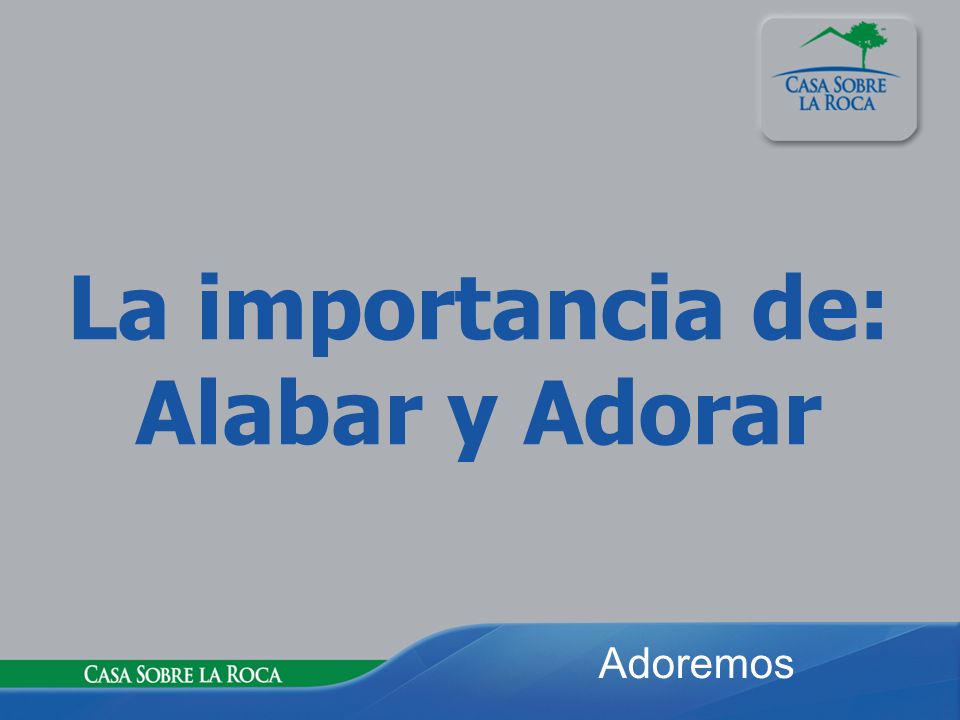 CASA SOBRE LA ROCA

La importancia de:
Alabar y Adorar

CASA SOBRE LA ROCA

Adoremos